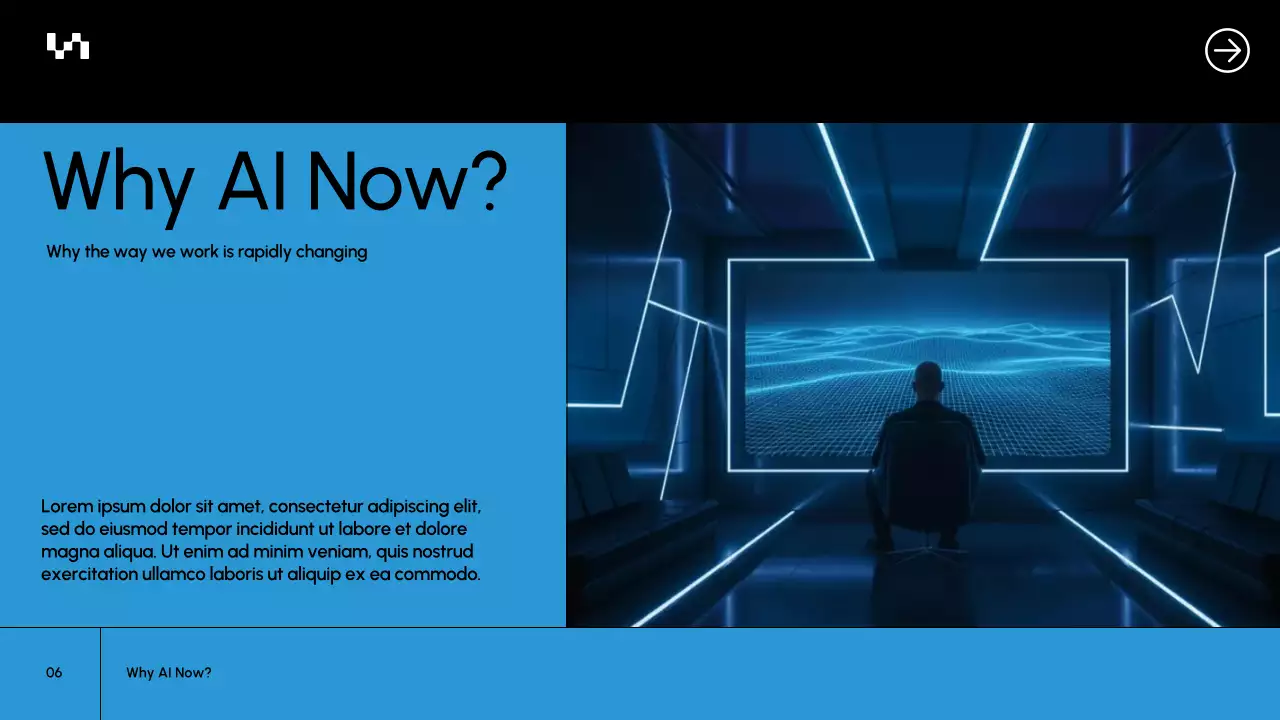 Why AI Now?

Why the way we work is rapidly changing

Lorem ipsum dolor sit amet, consectetur adipiscing elit, sed do eiusmod tempor incididunt ut labore et dolore magna aliqua. Ut enim ad minim veniam, quis nostrud exercitation ullamco laboris ut aliquip ex ea commodo.

06

Why AI Now?